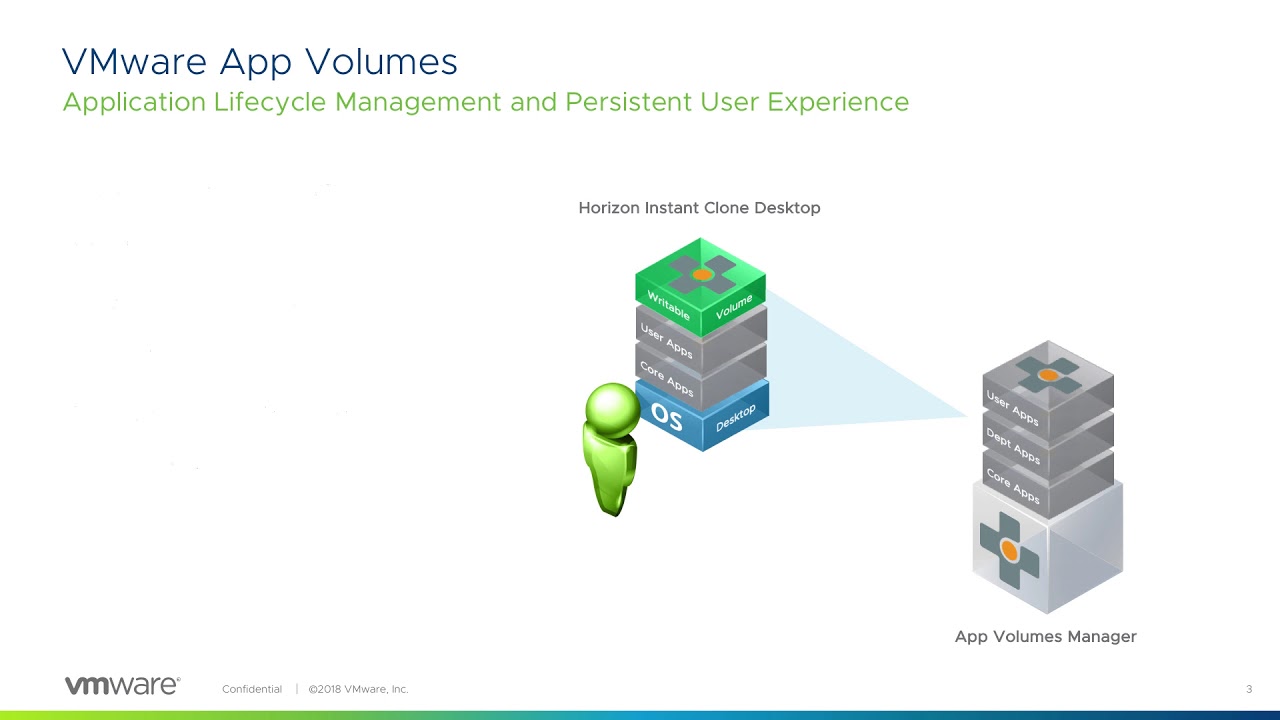 VMware App Volumes
Application Lifecycle Management and Persistent User Experience

Horizon Instant Clone Desktop

Writable Volume
User Apps
Core Apps
OS
Desktop

User Apps
Dept Apps
Core Apps

App Volumes Manager

vmware®

Confidential | ©2018 VMware, Inc.

3